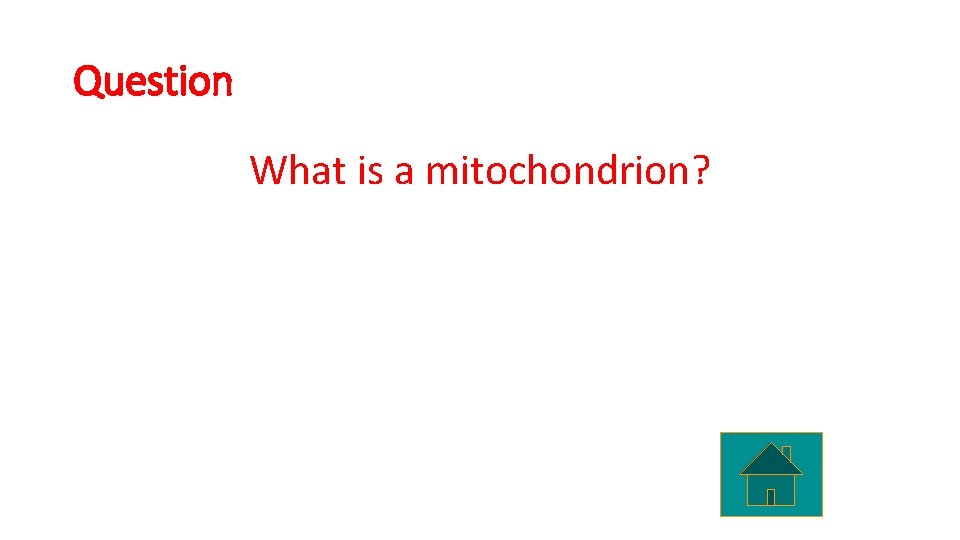 Question

What is a mitochondrion?